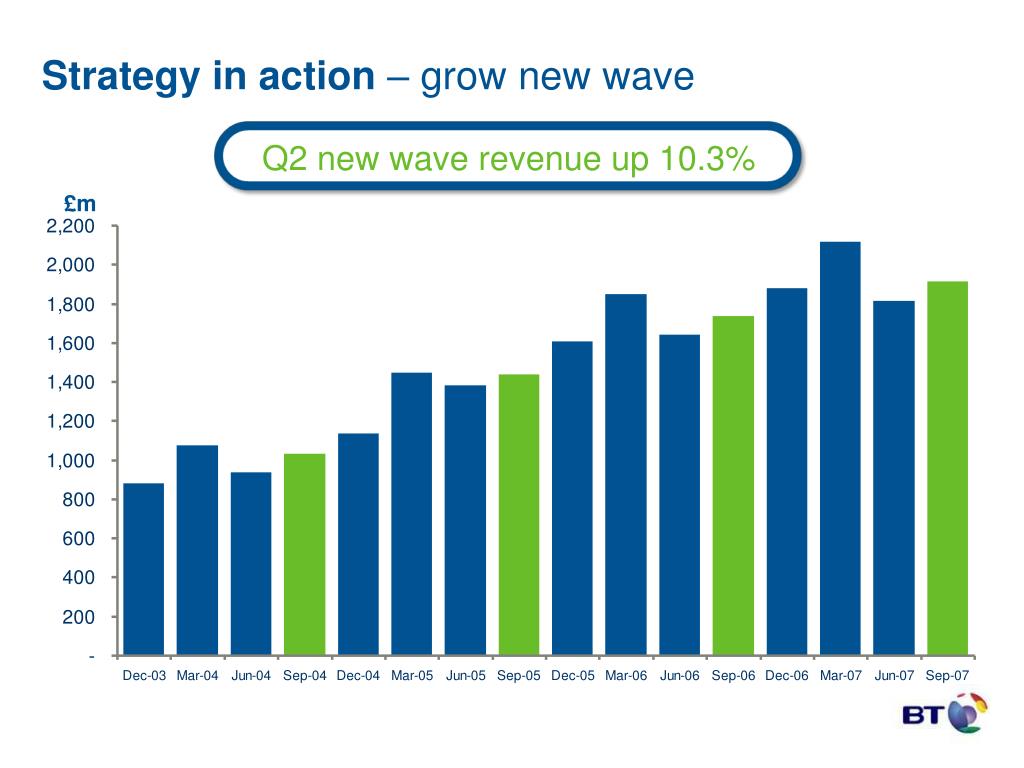 Strategy in action – grow new wave

Q2 new wave revenue up 10.3%

£m
2,200
2,000
1,800
1,600
1,400
1,200
1,000
800
600
400
200
-

Dec-03 Mar-04 Jun-04 Sep-04 Dec-04 Mar-05 Jun-05 Sep-05 Dec-05 Mar-06 Jun-06 Sep-06 Dec-06 Mar-07 Jun-07 Sep-07

BT